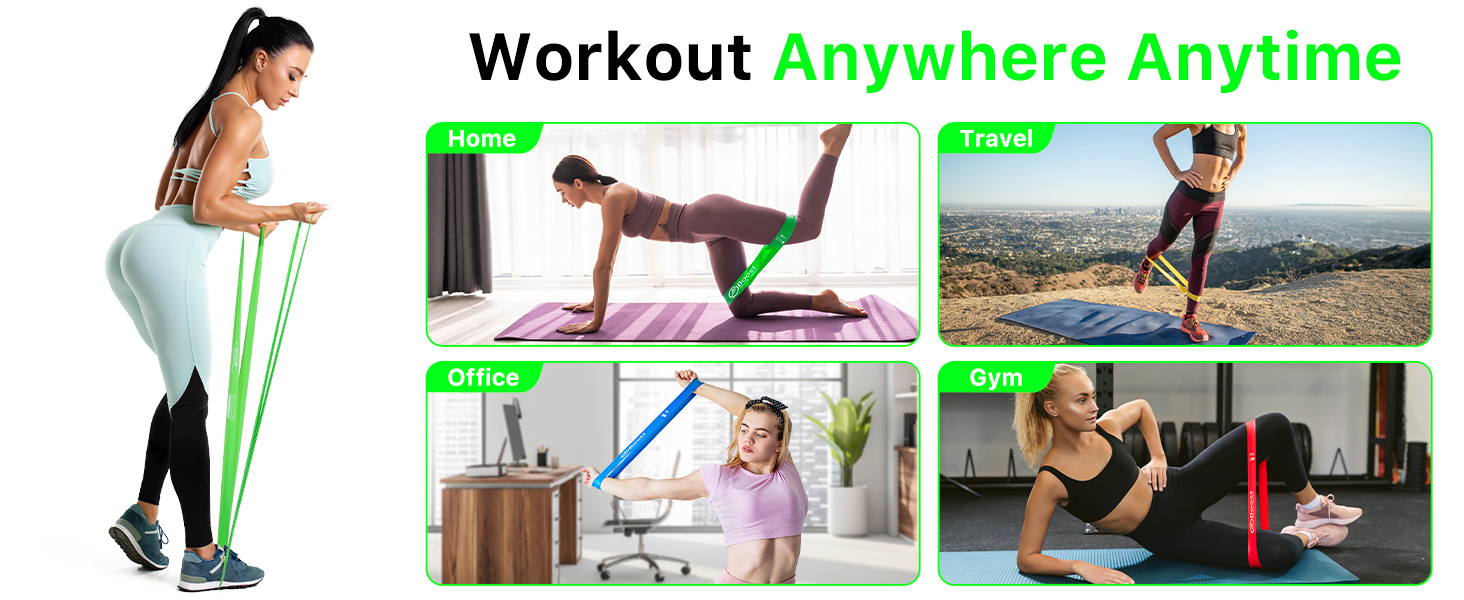 Workout Anywhere Anytime

Home

Travel

Office

Gym